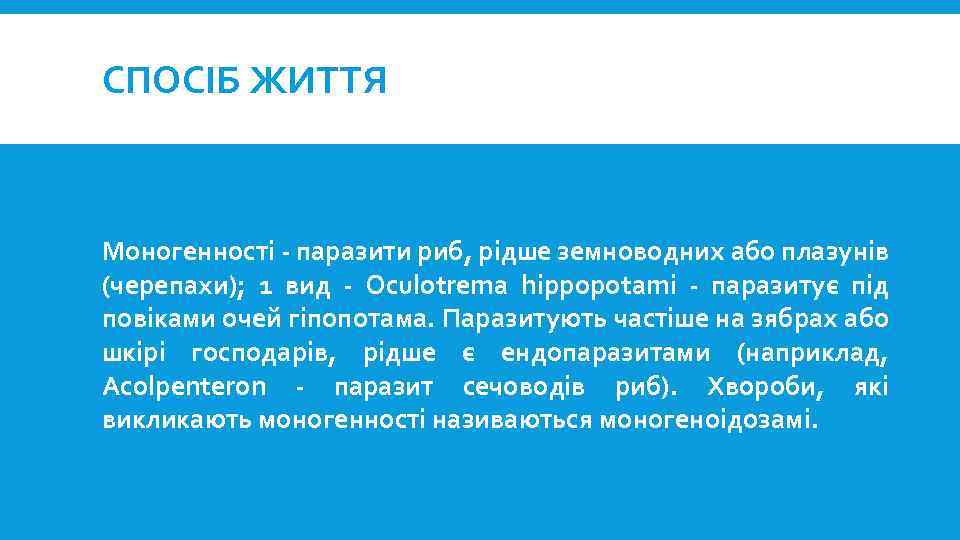 СПОСІБ ЖИТТЯ

Моногенності - паразити риб, рідше земноводних або плазунів (черепахи); 1 вид - Oculotrema hippopotami - паразитує під повіками очей гіпопотама. Паразитують частіше на зябрах або шкірі господарів, рідше є ендопаразитами (наприклад, Acolpenteron - паразит сечоводів риб). Хвороби, які викликають моногенності називаються моногеноідозамі.